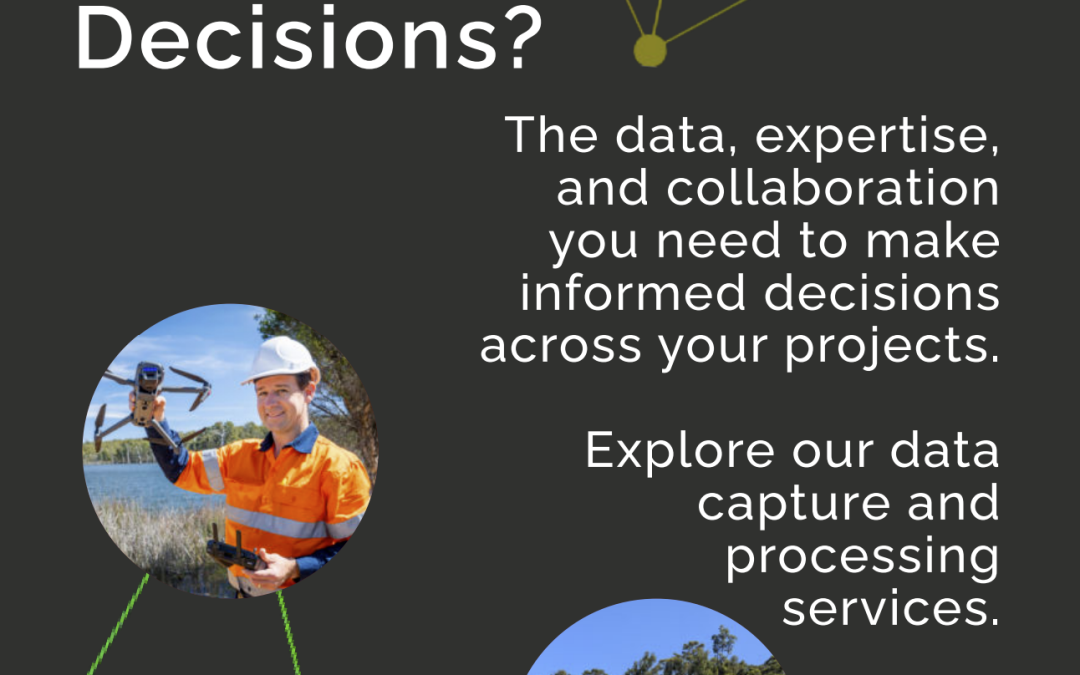 Decisions?

The data, expertise, and collaboration you need to make informed decisions across your projects.

Explore our data capture and processing services.